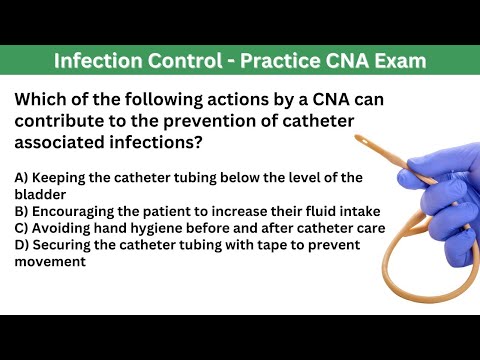 Infection Control - Practice CNA Exam

Which of the following actions by a CNA can contribute to the prevention of catheter associated infections?

A) Keeping the catheter tubing below the level of the bladder
B) Encouraging the patient to increase their fluid intake
C) Avoiding hand hygiene before and after catheter care
D) Securing the catheter tubing with tape to prevent movement